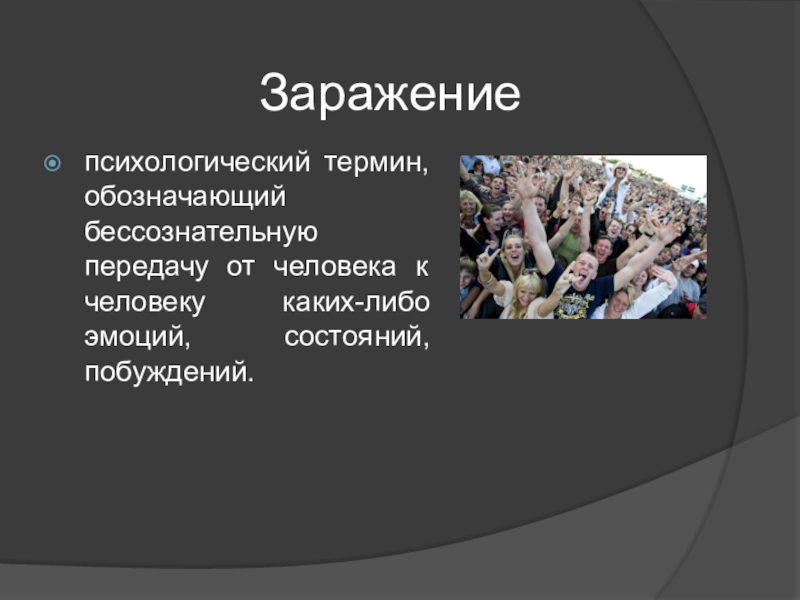 Заражение

психологический термин, обозначающий бессознательную передачу от человека к человеку каких-либо эмоций, состояний, побуждений.